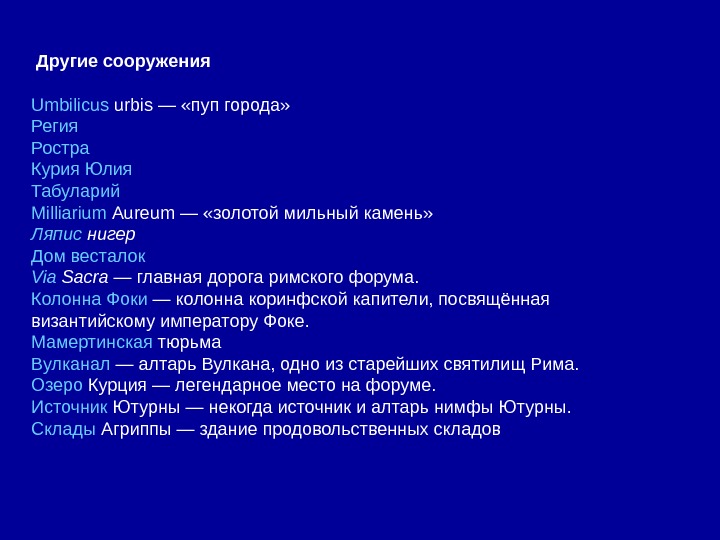 Другие сооружения

Umbilicus urbis — «пуп города»
Регия
Ростра
Курия Юлия
Табуларий
Milliarium Aureum — «золотой мильный камень»
Ляпис нигер
Дом весталок
Via Sacra — главная дорога римского форума.
Колонна Фоки — колонна коринфской капители, посвящённая византийскому императору Фоке.
Мамертинская тюрьма
Вулканал — алтарь Вулкана, одно из старейших святилищ Рима.
Озеро Курция — легендарное место на форуме.
Источник Ютурны — некогда источник и алтарь нимфы Ютурны.
Склады Агриппы — здание продовольственных складов